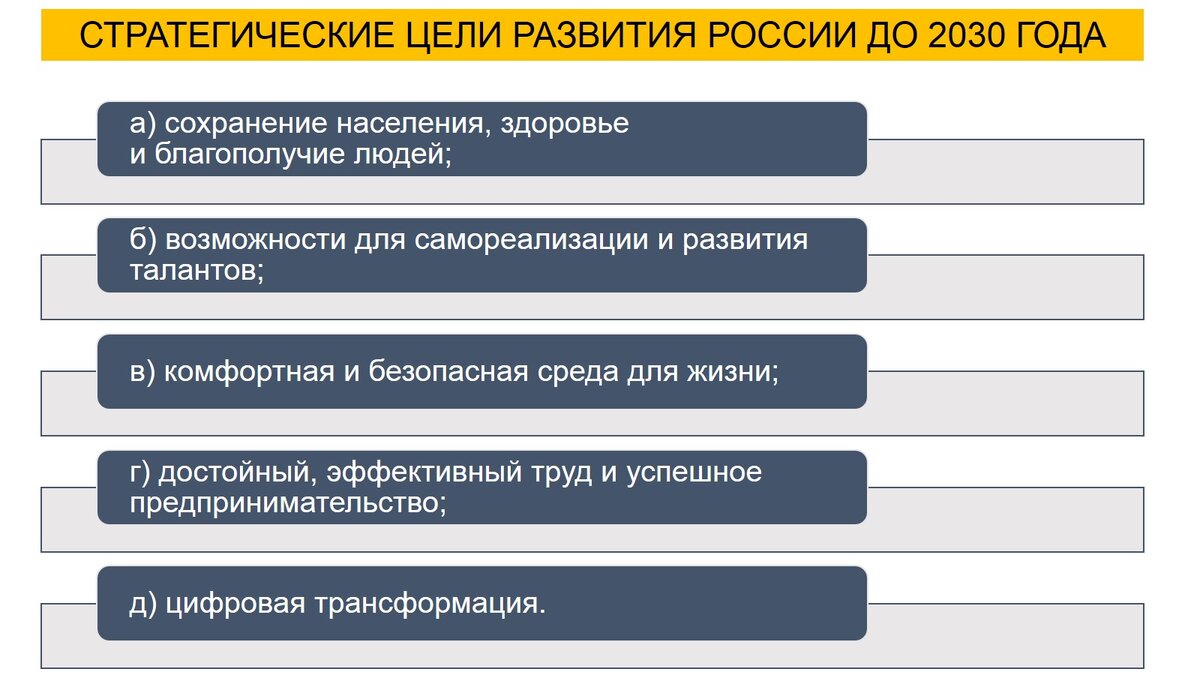 СТРАТЕГИЧЕСКИЕ ЦЕЛИ РАЗВИТИЯ РОССИИ ДО 2030 ГОДА

а) сохранение населения, здоровье и благополучие людей;

б) возможности для самореализации и развития талантов;

в) комфортная и безопасная среда для жизни;

г) достойный, эффективный труд и успешное предпринимательство;

д) цифровая трансформация.